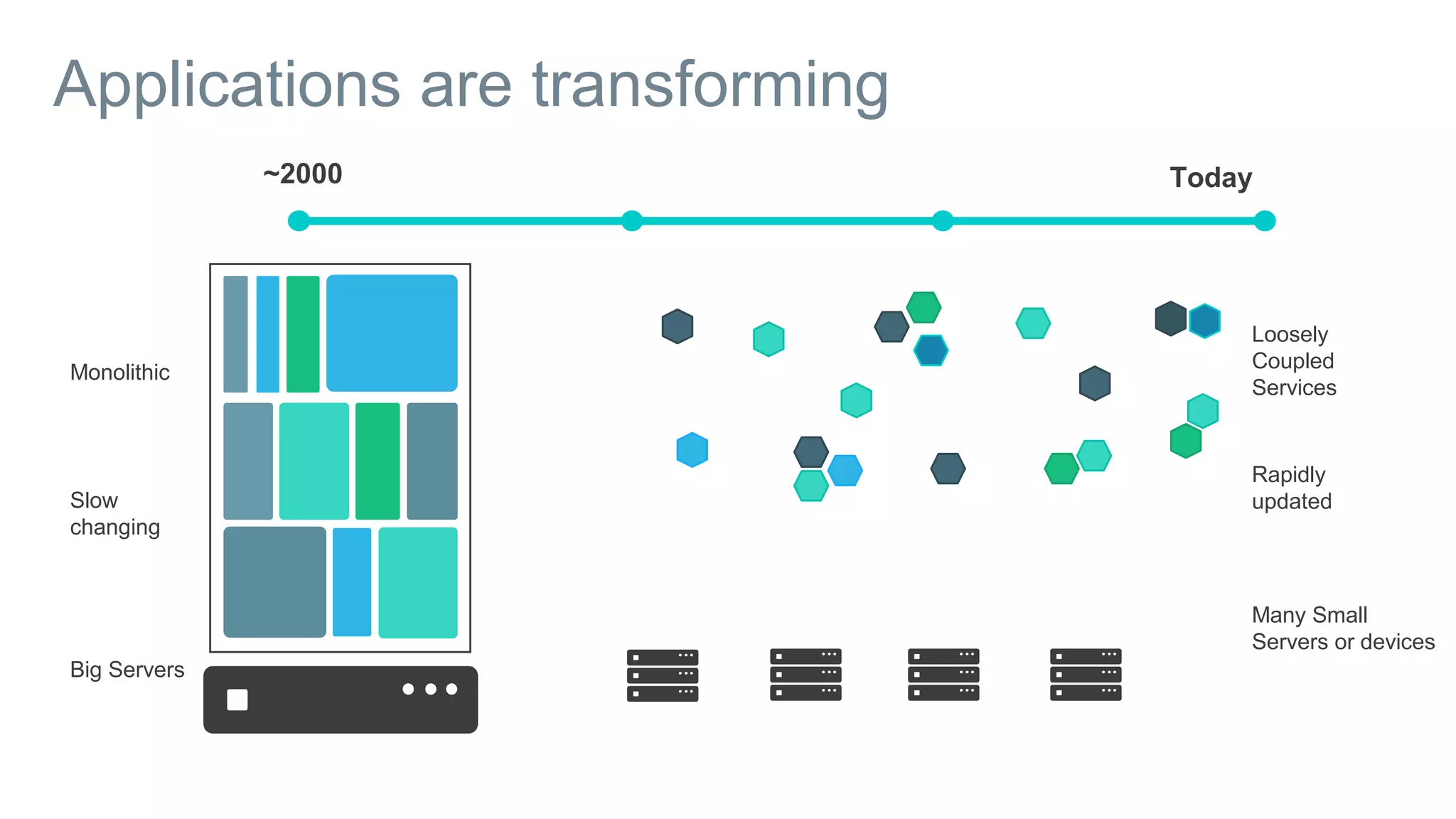 Applications are transforming

~2000

Today

Monolithic

Slow changing

Big Servers

Loosely Coupled Services

Rapidly updated

Many Small Servers or devices